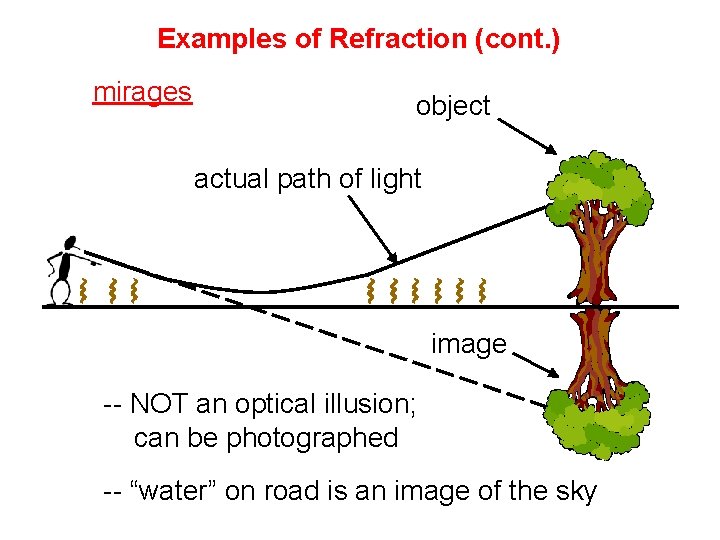 Examples of Refraction (cont.)

mirages

object

actual path of light

image

-- NOT an optical illusion; can be photographed

-- “water” on road is an image of the sky